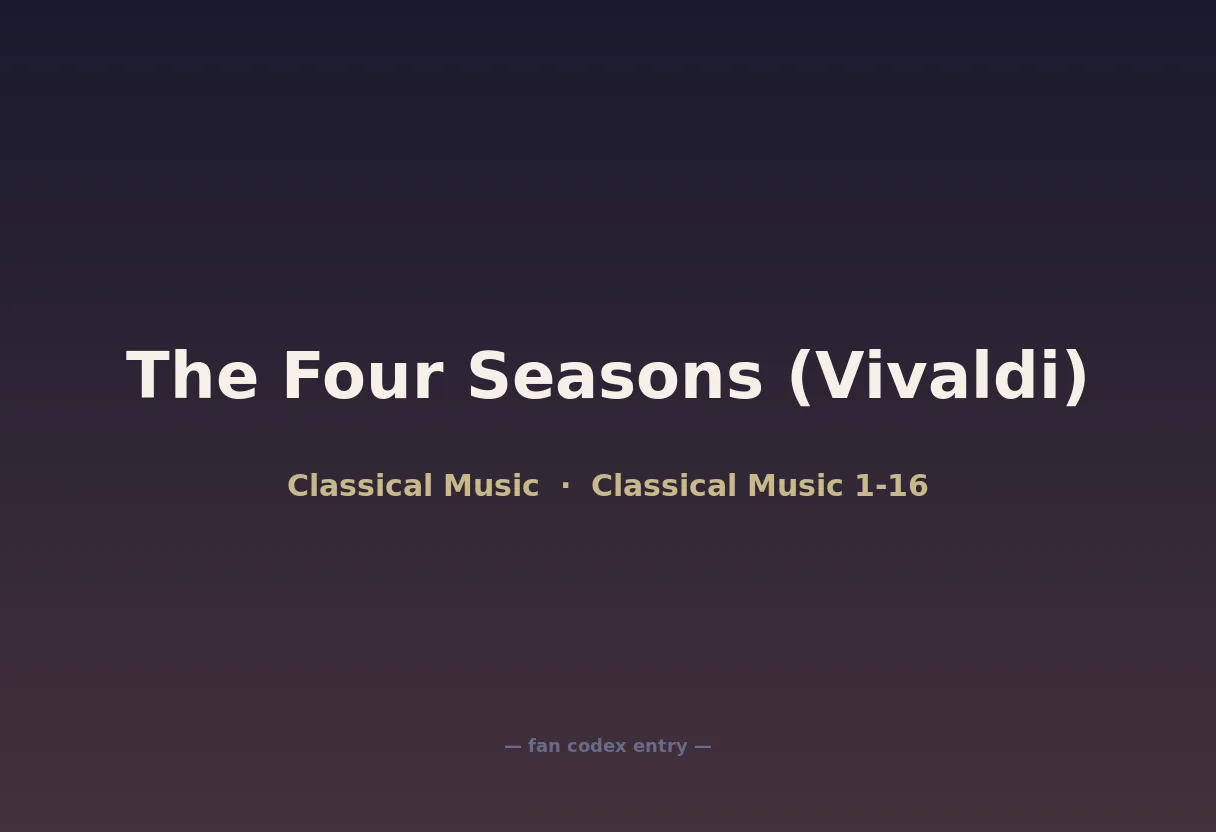 The Four Seasons (Vivaldi)

Classical Music · Classical Music 1-16

— fan codex entry —